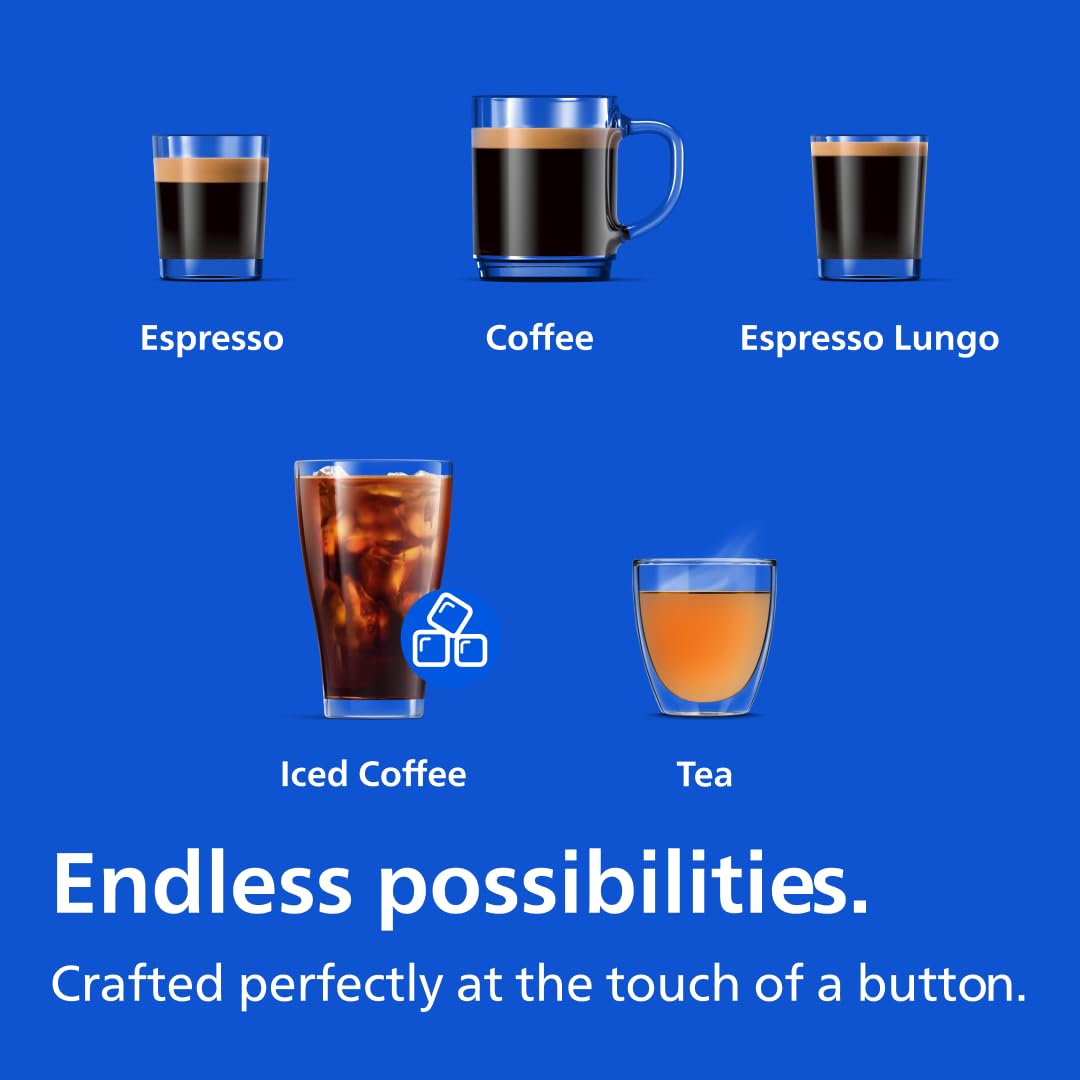 Espresso

Coffee

Espresso Lungo

Iced Coffee

Tea

Endless possibilities.

Crafted perfectly at the touch of a button.